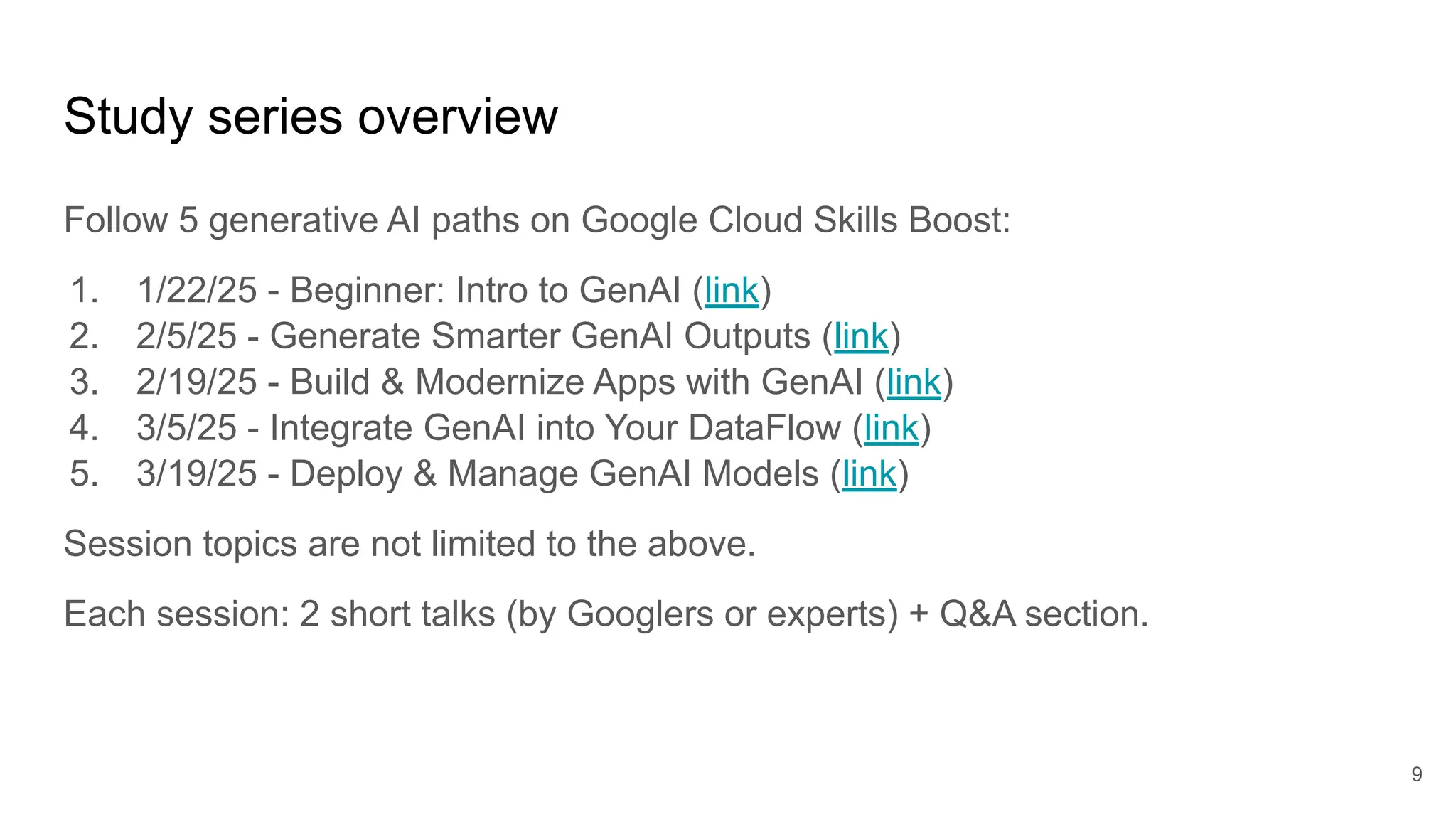 Study series overview

Follow 5 generative AI paths on Google Cloud Skills Boost:

1. 1/22/25 - Beginner: Intro to GenAI (link)
2. 2/5/25 - Generate Smarter GenAI Outputs (link)
3. 2/19/25 - Build & Modernize Apps with GenAI (link)
4. 3/5/25 - Integrate GenAI into Your DataFlow (link)
5. 3/19/25 - Deploy & Manage GenAI Models (link)

Session topics are not limited to the above.

Each session: 2 short talks (by Googlers or experts) + Q&A section.

9